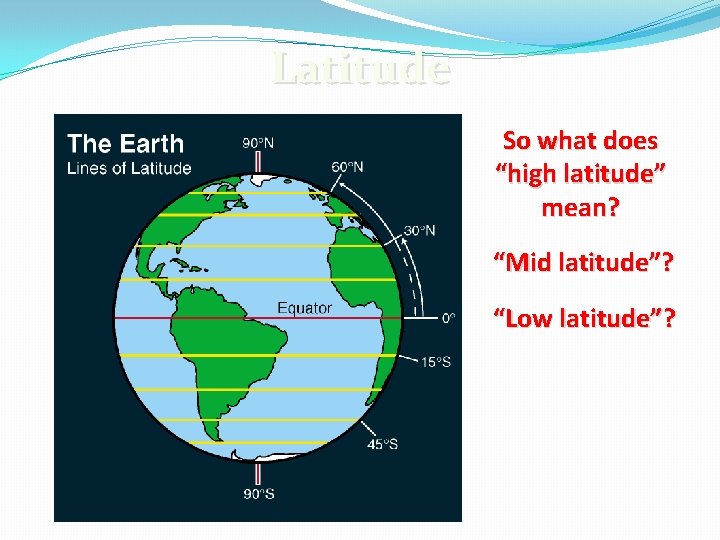 Latitude

The Earth
Lines of Latitude

90°N
60°N
30°N
Equator
0°
15°S
45°S
90°S

So what does "high latitude" mean?

"Mid latitude"?

"Low latitude"?